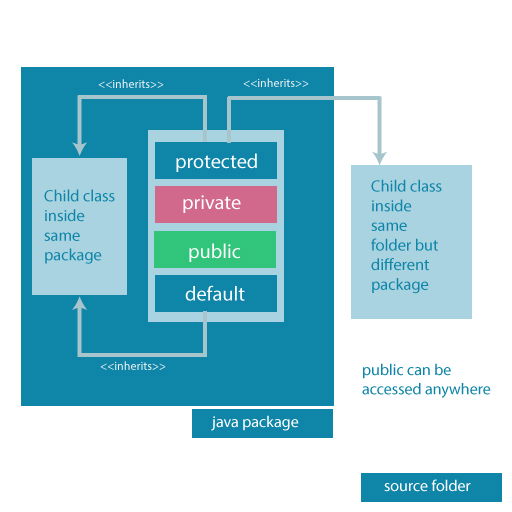 <<inherits>>

<<inherits>>

Child class inside same package

protected

private

public

default

Child class inside same folder but different package

<<inherits>>

public can be accessed anywhere

java package

source folder